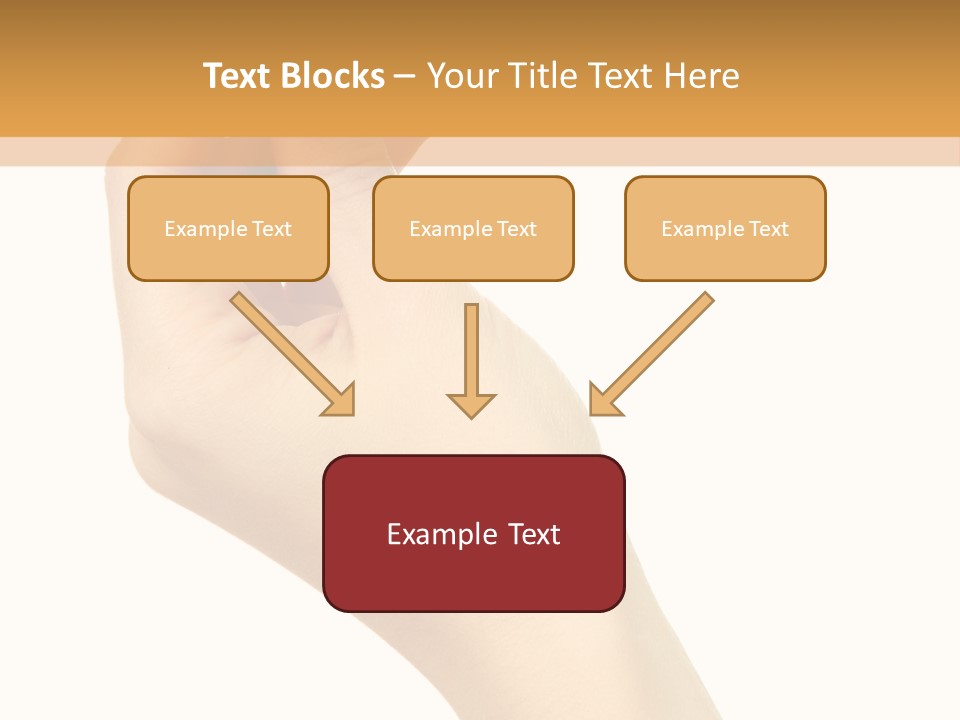 Text Blocks – Your Title Text Here

Example Text

Example Text

Example Text

Example Text